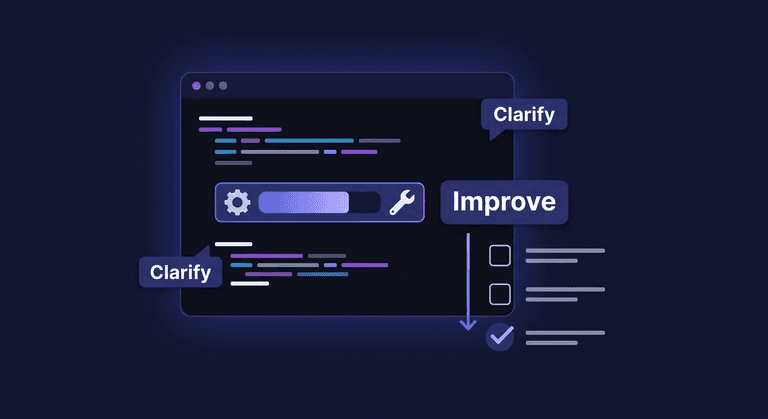 Clarify

Improve

Clarify